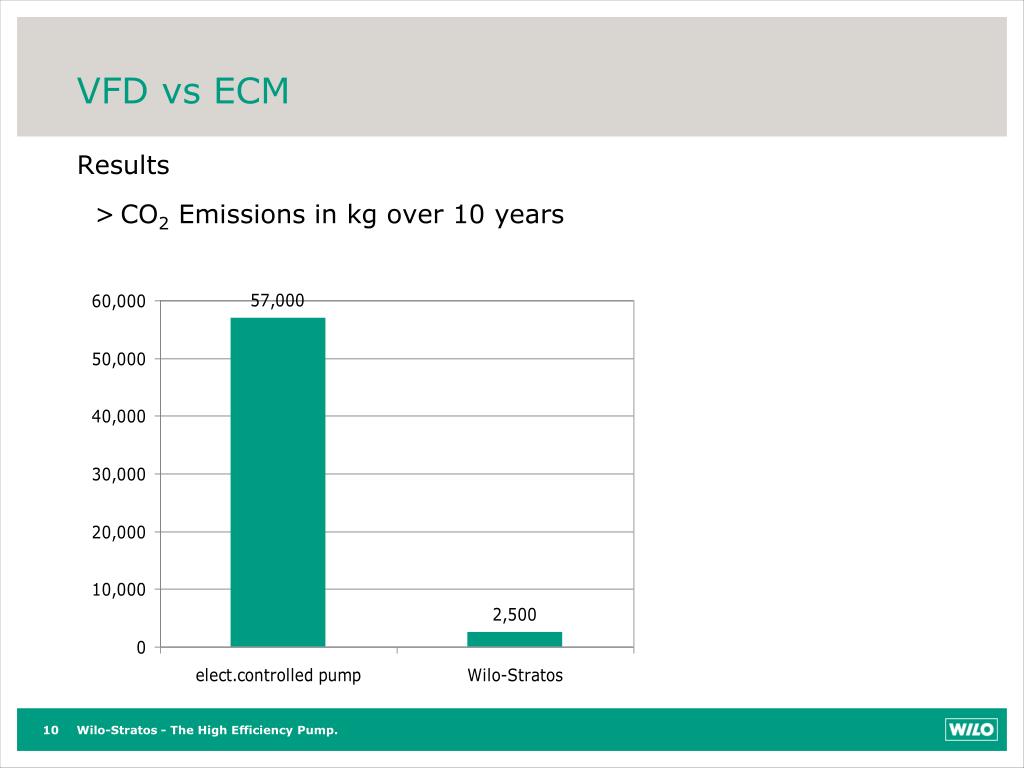 VFD vs ECM

Results

> $CO_2$ Emissions in kg over 10 years

60,000
50,000
40,000
30,000
20,000
10,000
0

57,000
2,500

elect.controlled pump
Wilo-Stratos

10 Wilo-Stratos - The High Efficiency Pump.

WILO